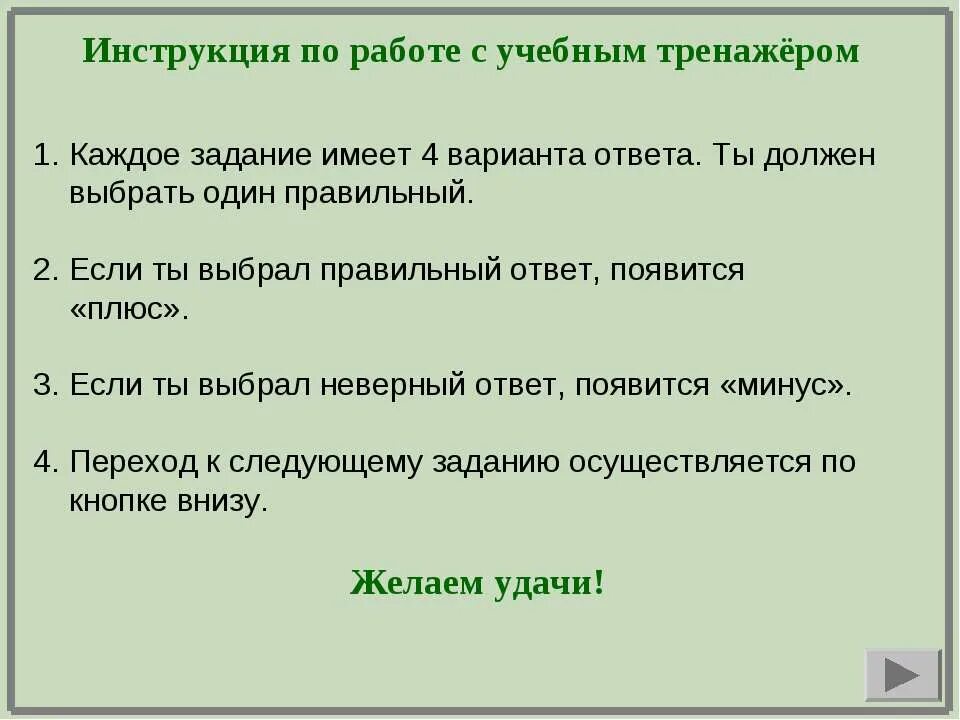 Инструкция по работе с учебным тренажёром

1. Каждое задание имеет 4 варианта ответа. Ты должен выбрать один правильный.

2. Если ты выбрал правильный ответ, появится «плюс».

3. Если ты выбрал неверный ответ, появится «минус».

4. Переход к следующему заданию осуществляется по кнопке внизу.

Желаем удачи!